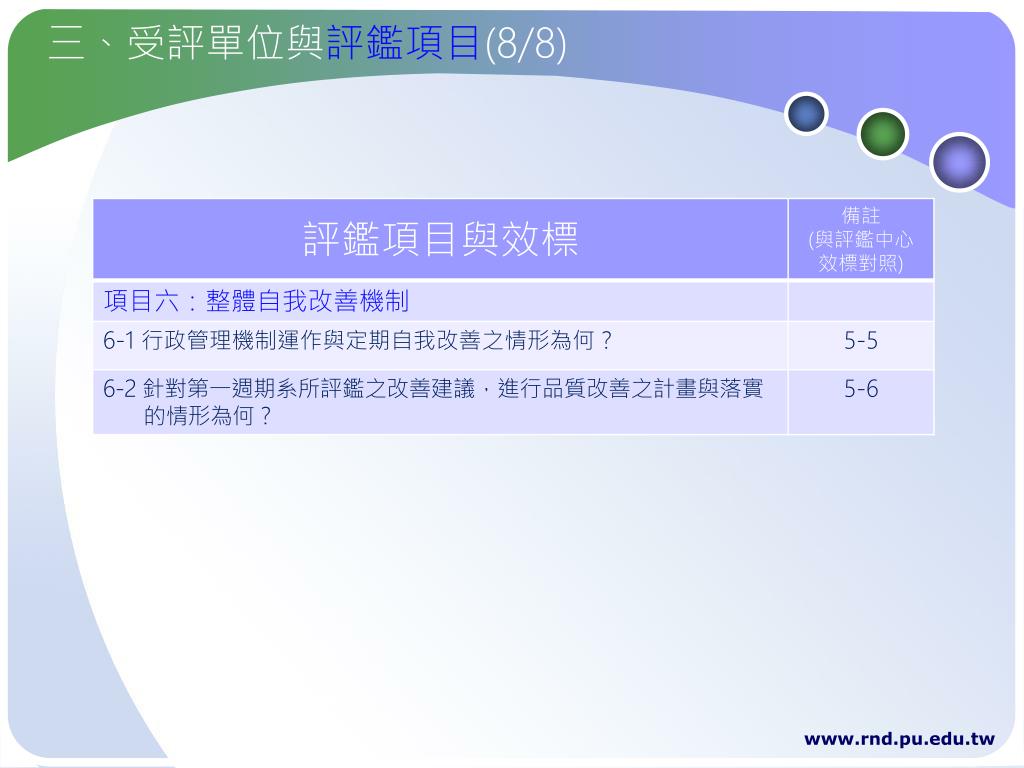 三、受評單位與評鑑項目(8/8)

| 評鑑項目與效標 | 備註 (與評鑑中心效標對照) |
|---|---|
| 項目六：整體自我改善機制 | |
| 6-1 行政管理機制運作與定期自我改善之情形為何？ | 5-5 |
| 6-2 針對第一週期系所評鑑之改善建議，進行品質改善之計畫與落實的情形為何？ | 5-6 |

www.rnd.pu.edu.tw